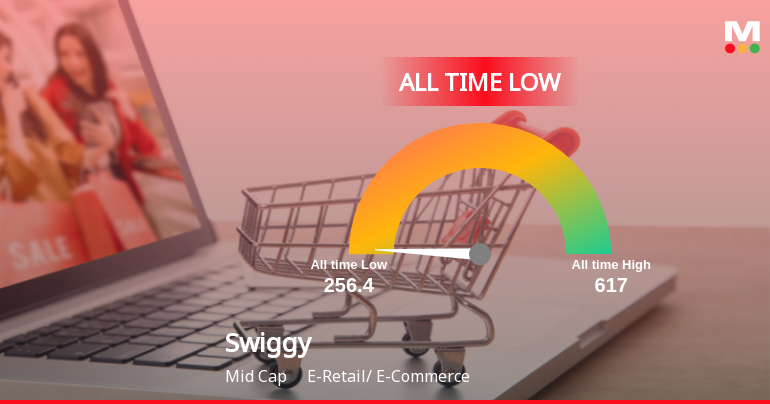 M

ALL TIME LOW

SALE

All time Low
256.4

All time High
617

Swiggy

Mid Cap E-Retail/ E-Commerce